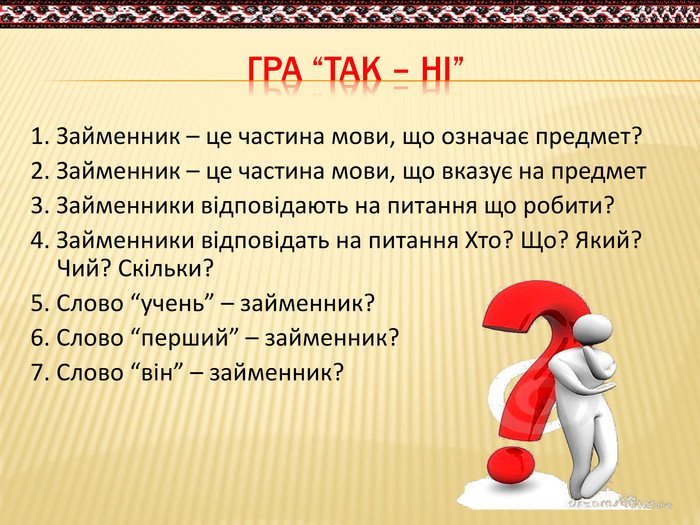 ГРА “ТАК – НІ”

1. Займенник – це частина мови, що означає предмет?
2. Займенник – це частина мови, що вказує на предмет
3. Займенники відповідають на питання що робити?
4. Займенники відповідать на питання Хто? Що? Який? Чий? Скільки?
5. Слово “учень” – займенник?
6. Слово “перший” – займенник?
7. Слово “він” – займенник?